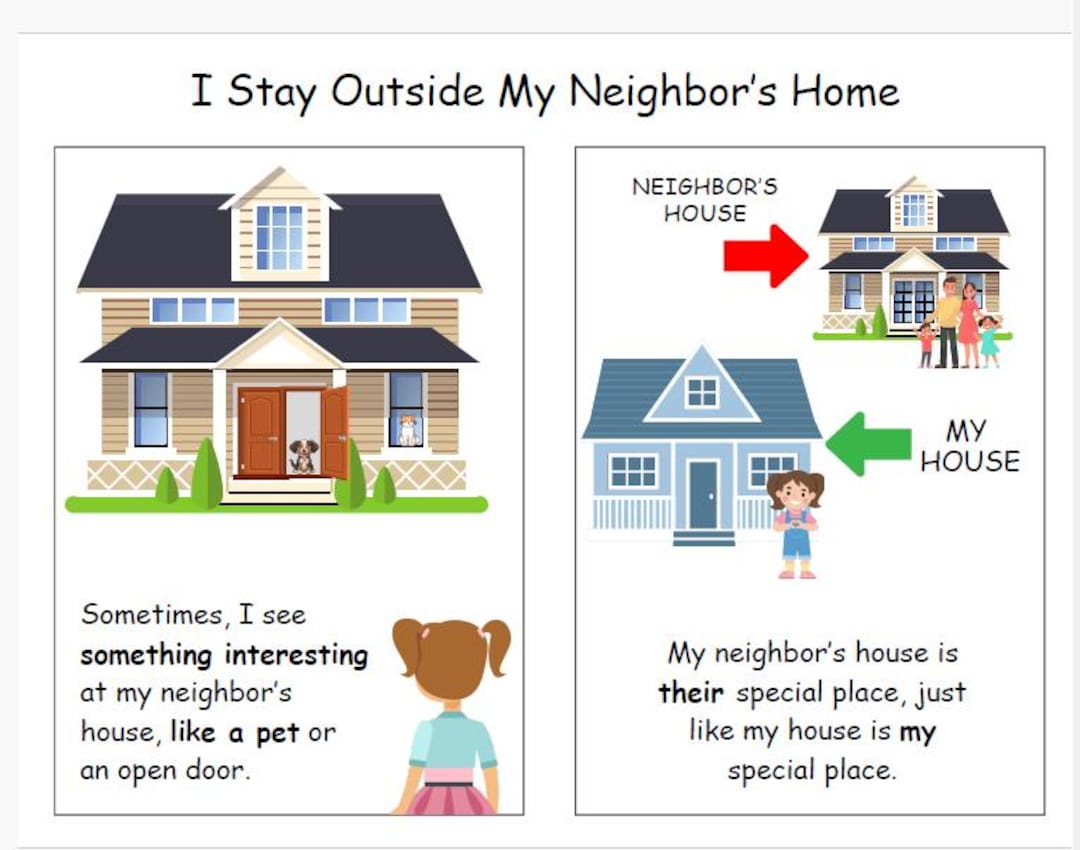 I Stay Outside My Neighbor's Home

Sometimes, I see something interesting at my neighbor's house, like a pet or an open door.

NEIGHBOR'S HOUSE

MY HOUSE

My neighbor's house is their special place, just like my house is my special place.